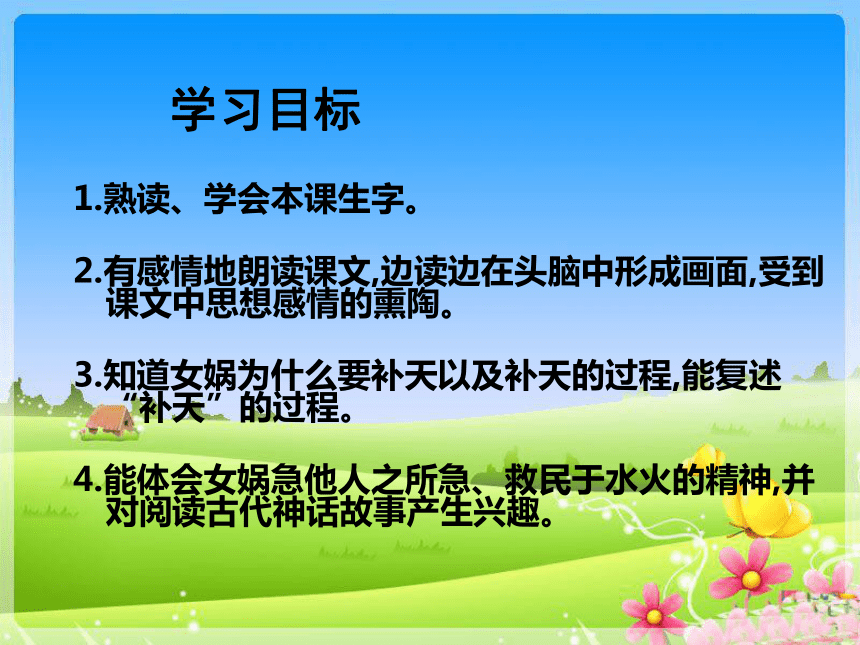 学习目标

1.熟读、学会本课生字。

2.有感情地朗读课文,边读边在头脑中形成画面,受到课文中思想感情的熏陶。

3.知道女娲为什么要补天以及补天的过程,能复述“补天”的过程。

4.能体会女娲急他人之所急、救民于水火的精神,并对阅读古代神话故事产生兴趣。